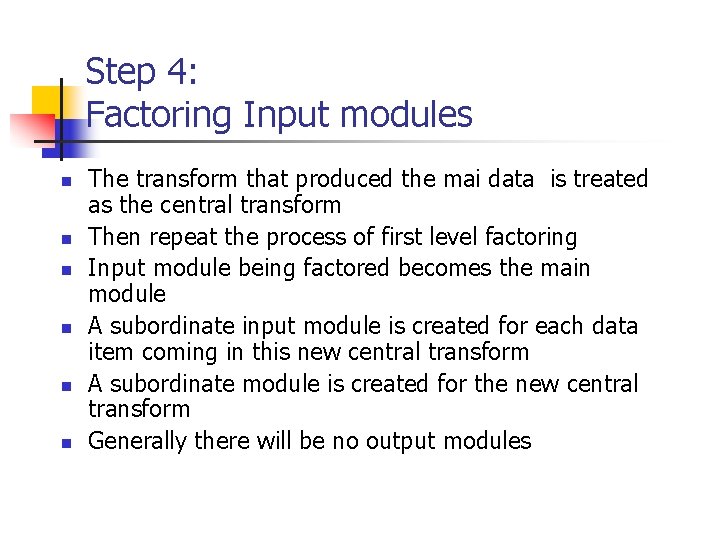 Step 4:
Factoring Input modules

- The transform that produced the mai data is treated as the central transform
- Then repeat the process of first level factoring
- Input module being factored becomes the main module
- A subordinate input module is created for each data item coming in this new central transform
- A subordinate module is created for the new central transform
- Generally there will be no output modules